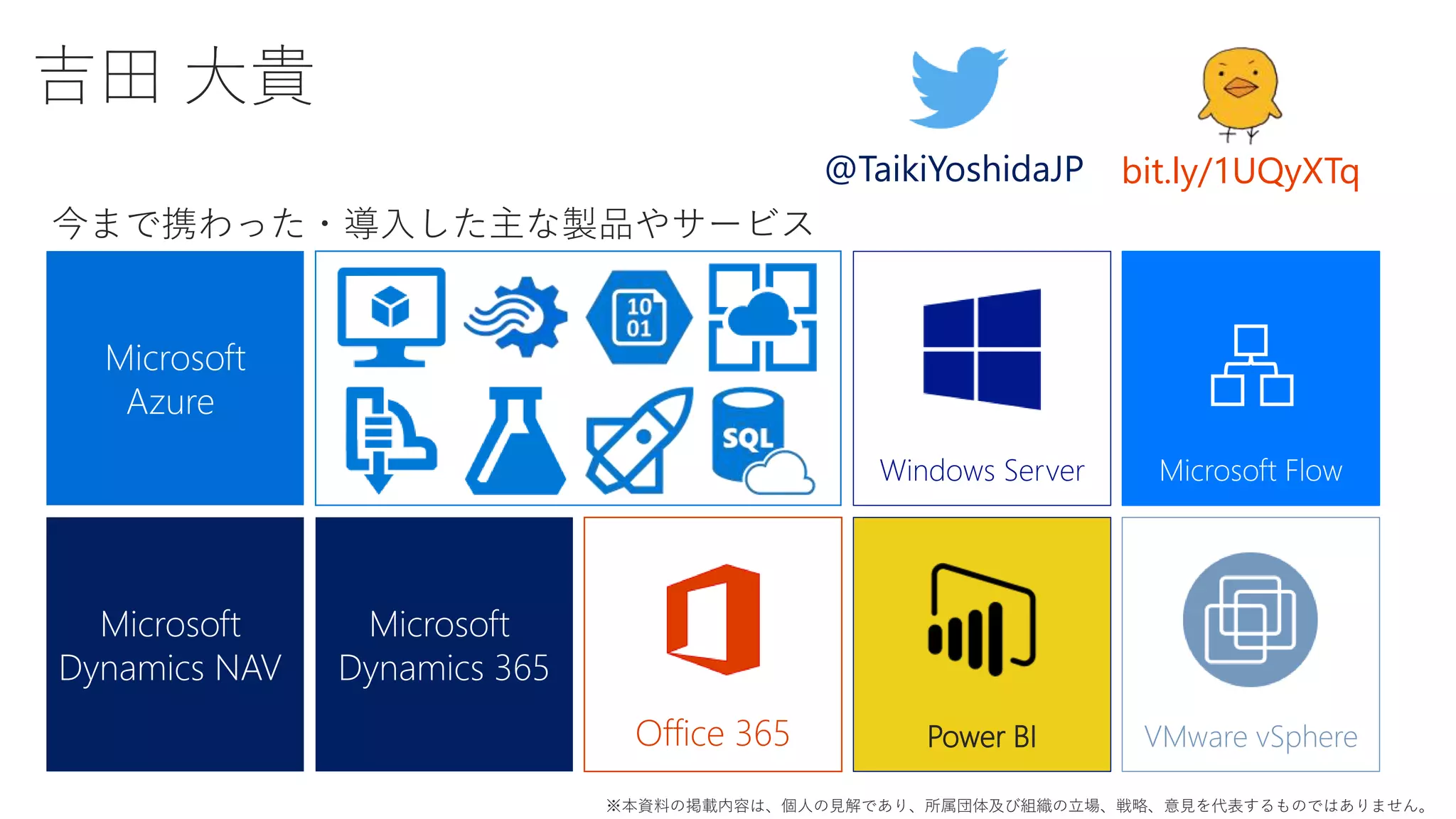 吉田 大貴

@TaikiYoshidaJP

bit.ly/1UQyXTq

今まで携わった・導入した主な製品やサービス

Microsoft Azure

10 01

SQL

Windows Server

Microsoft Flow

Microsoft Dynamics NAV

Microsoft Dynamics 365

Office 365

Power BI

VMware vSphere

※本資料の掲載内容は、個人の見解であり、所属団体及び組織の立場、戦略、意見を代表するものではありません。